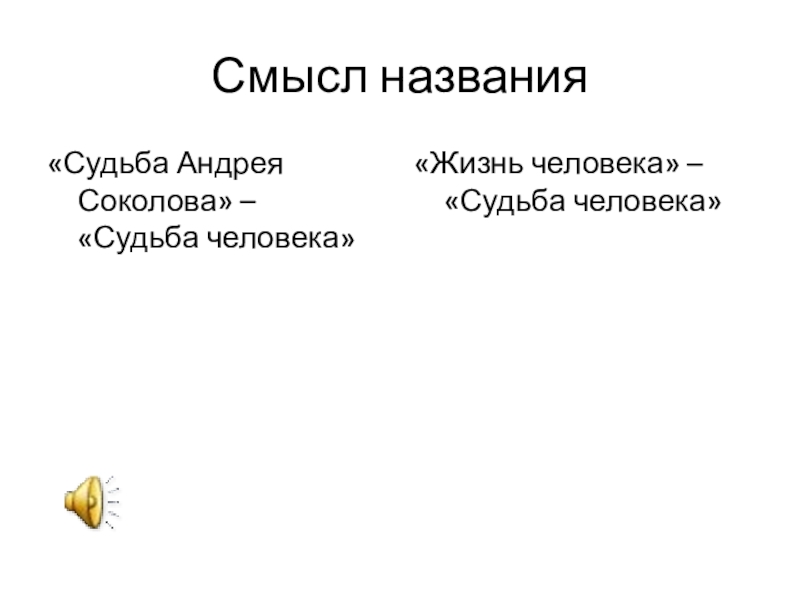 Смысл названия

«Судьба Андрея Соколова» – «Судьба человека»

«Жизнь человека» – «Судьба человека»